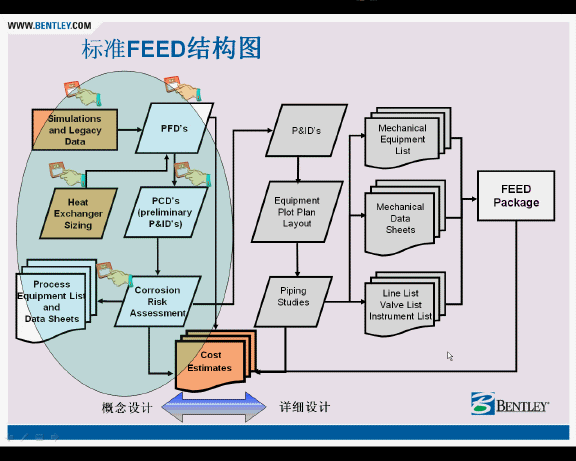 WWW.BENTLEY.COM

标准FEED结构图

Simulations and Legacy Data

PFD's

Heat Exchanger Sizing

PCD's (preliminary P&ID's)

Process Equipment List and Data Sheets

Corrosion Risk Assessment

Cost Estimates

P&ID's

Equipment Plot Plan Layout

Piping Studies

Mechanical Equipment List

Mechanical Data Sheets

Line List Valve List Instrument List

FEED Package

概念设计

详细设计

BENTLEY